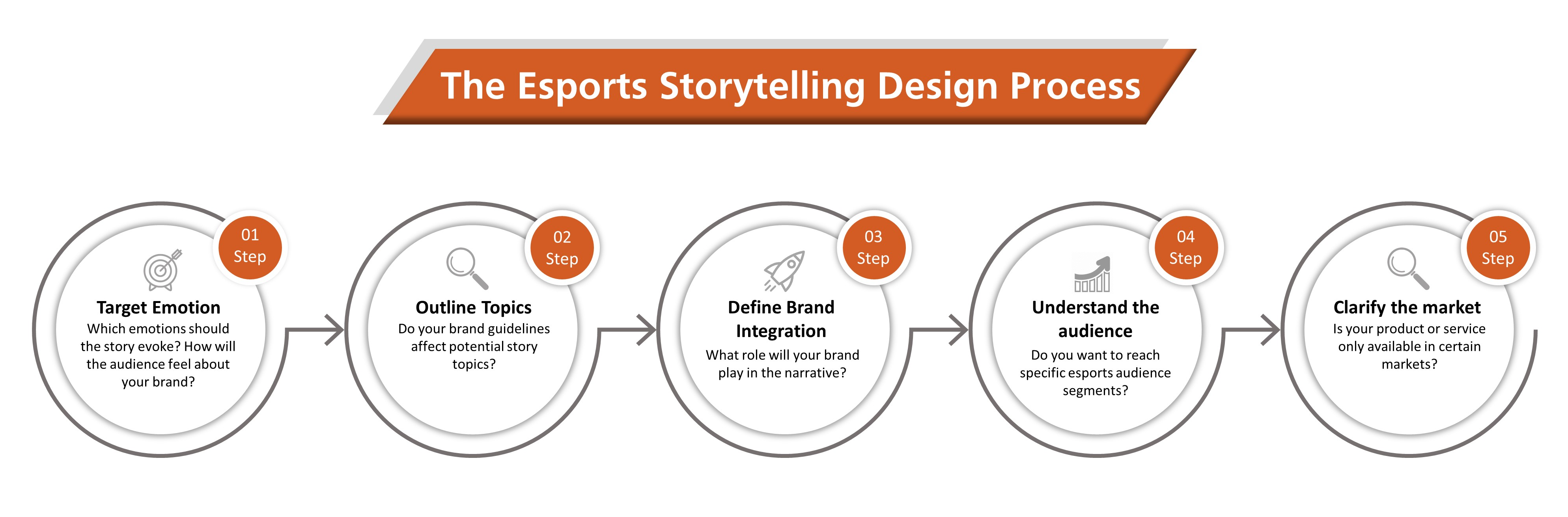 The Esports Storytelling Design Process

01
Step

Target Emotion
Which emotions should the story evoke? How will the audience feel about your brand?

02
Step

Outline Topics
Do your brand guidelines affect potential story topics?

03
Step

Define Brand Integration
What role will your brand play in the narrative?

04
Step

Understand the audience
Do you want to reach specific esports audience segments?

05
Step

Clarify the market
Is your product or service only available in certain markets?